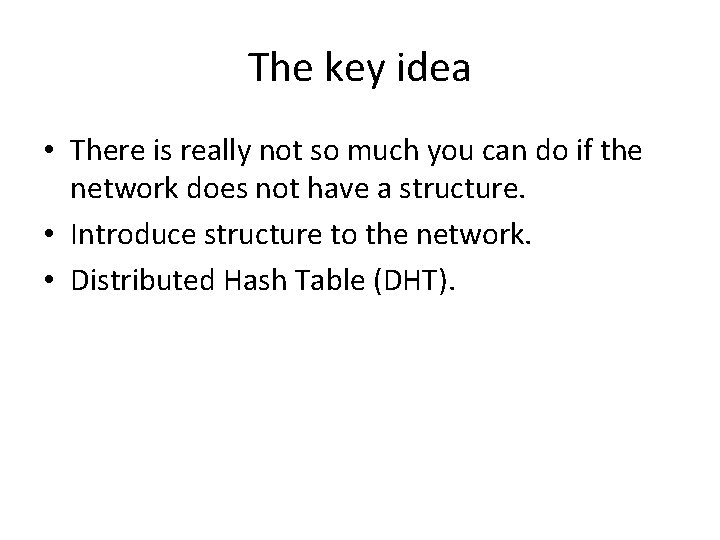 The key idea

• There is really not so much you can do if the network does not have a structure.
• Introduce structure to the network.
• Distributed Hash Table (DHT).